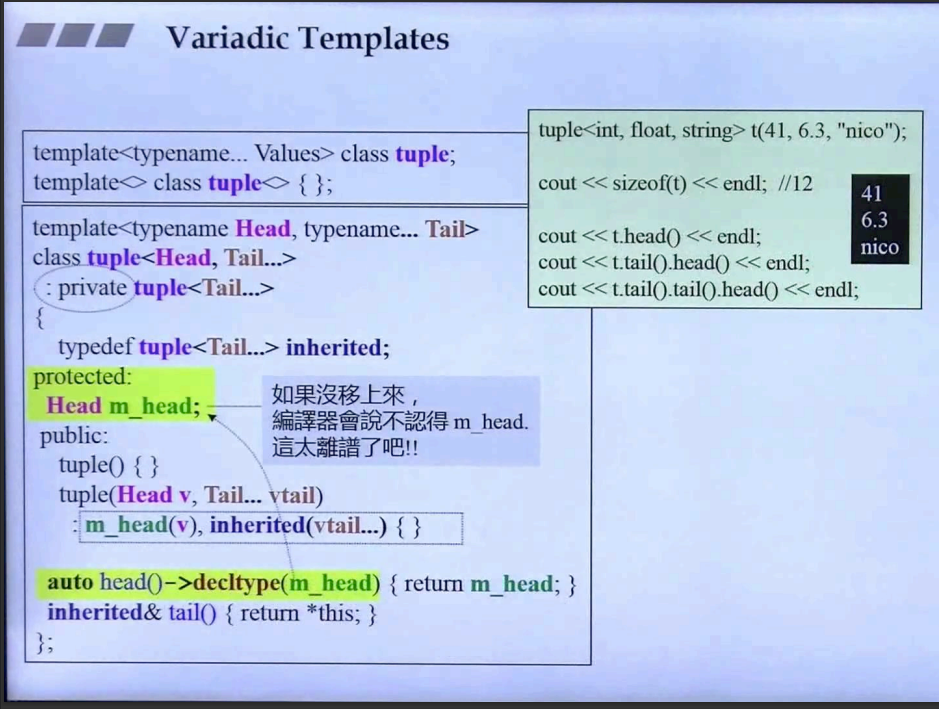 Variadic Templates

template<typename... Values> class tuple;
template<> class tuple<> { };

template<typename Head, typename... Tail>
class tuple<Head, Tail...>
: private tuple<Tail...>
{
typedef tuple<Tail...> inherited;
protected:
Head m_head;
public:
tuple() { }
tuple(Head v, Tail... vtail)
: m_head(v), inherited(vtail...) { }

auto head()->decltype(m_head) { return m_head; }
inherited& tail() { return *this; }
};

如果沒移上來，
編譯器會說不認得 m_head.
這太離譜了吧!!

tuple<int, float, string> t(41, 6.3, "nico");

cout << sizeof(t) << endl; //12

cout << t.head() << endl;
cout << t.tail().head() << endl;
cout << t.tail().tail().head() << endl;

41
6.3
nico